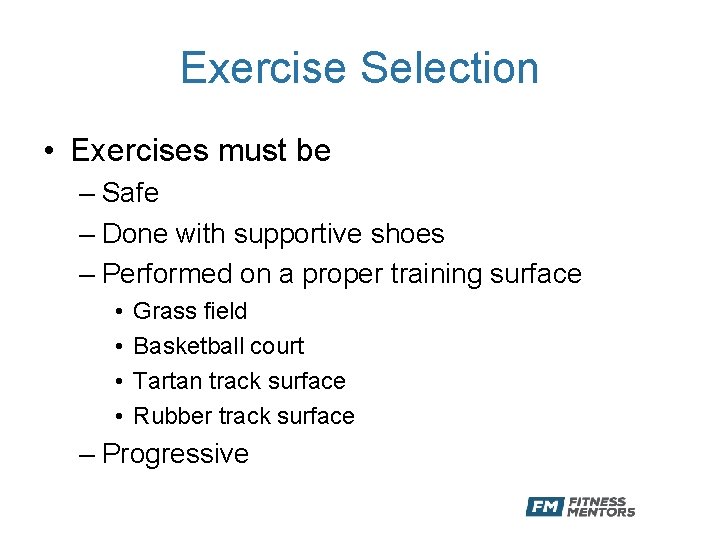 Exercise Selection

• Exercises must be
– Safe
– Done with supportive shoes
– Performed on a proper training surface
• Grass field
• Basketball court
• Tartan track surface
• Rubber track surface
– Progressive

FM FITNESS MENTORS